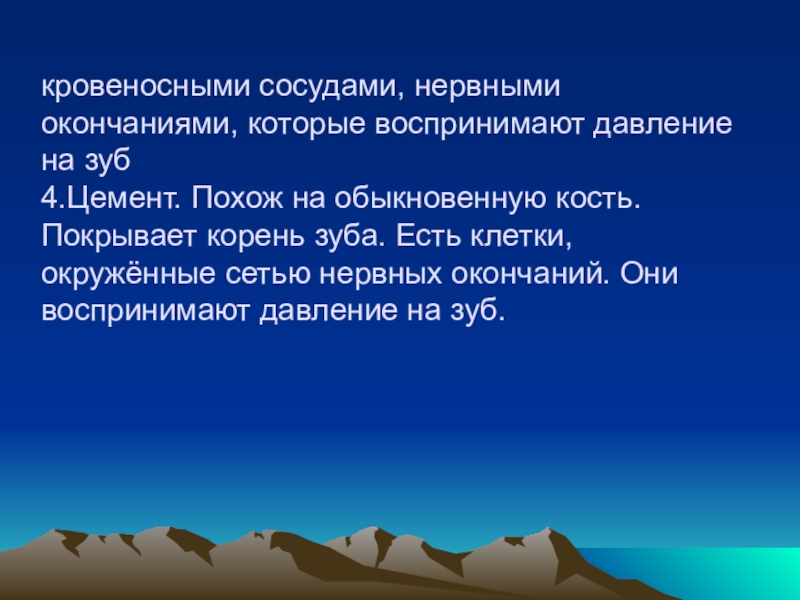 кровеносными сосудами, нервными окончаниями, которые воспринимают давление на зуб
4.Цемент. Похож на обыкновенную кость. Покрывает корень зуба. Есть клетки, окружённые сетью нервных окончаний. Они воспринимают давление на зуб.